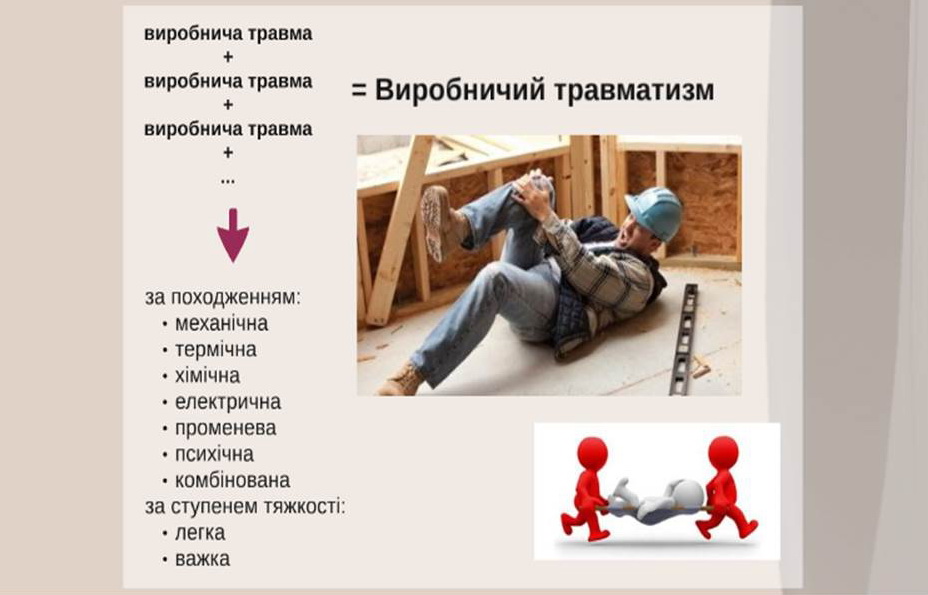 виробнича травма
+
виробнича травма
+
виробнича травма
+
...

= Виробничий травматизм

за походженням:
• механічна
• термічна
• хімічна
• електрична
• променева
• психічна
• комбінована
за ступенем тяжкості:
• легка
• важка